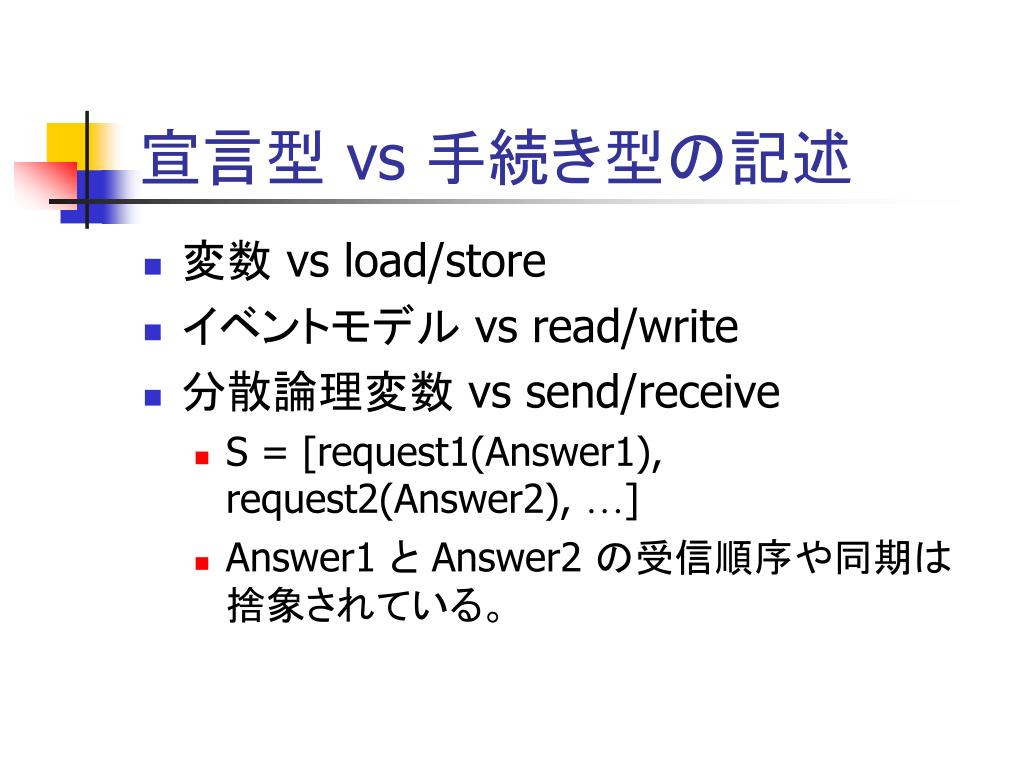 宣言型 vs 手続き型の記述

- 変数 vs load/store
- イベントモデル vs read/write
- 分散論理変数 vs send/receive
  - S = [request1(Answer1), request2(Answer2), …]
  - Answer1 と Answer2 の受信順序や同期は捨象されている。